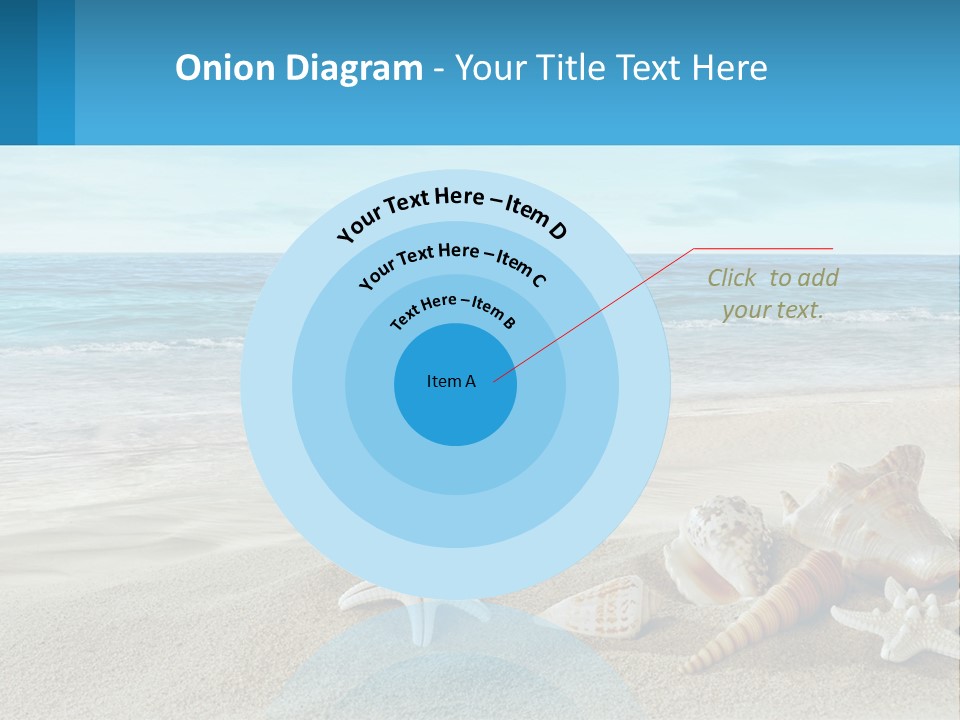 Onion Diagram - Your Title Text Here

Your Text Here – Item D

Your Text Here – Item C

Text Here – Item B

Item A

Click to add your text.